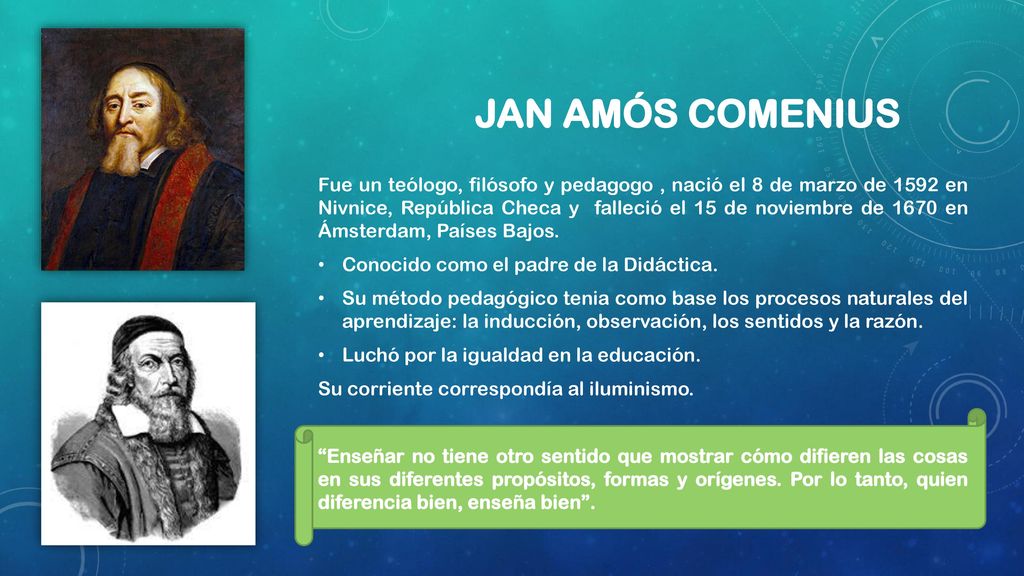 JAN AMÓS COMENIUS

Fue un teólogo, filósofo y pedagogo , nació el 8 de marzo de 1592 en Nivnice, República Checa y falleció el 15 de noviembre de 1670 en Ámsterdam, Países Bajos.

• Conocido como el padre de la Didáctica.

• Su método pedagógico tenia como base los procesos naturales del aprendizaje: la inducción, observación, los sentidos y la razón.

• Luchó por la igualdad en la educación.

Su corriente correspondía al iluminismo.

“Enseñar no tiene otro sentido que mostrar cómo difieren las cosas en sus diferentes propósitos, formas y orígenes. Por lo tanto, quien diferencia bien, enseña bien”.